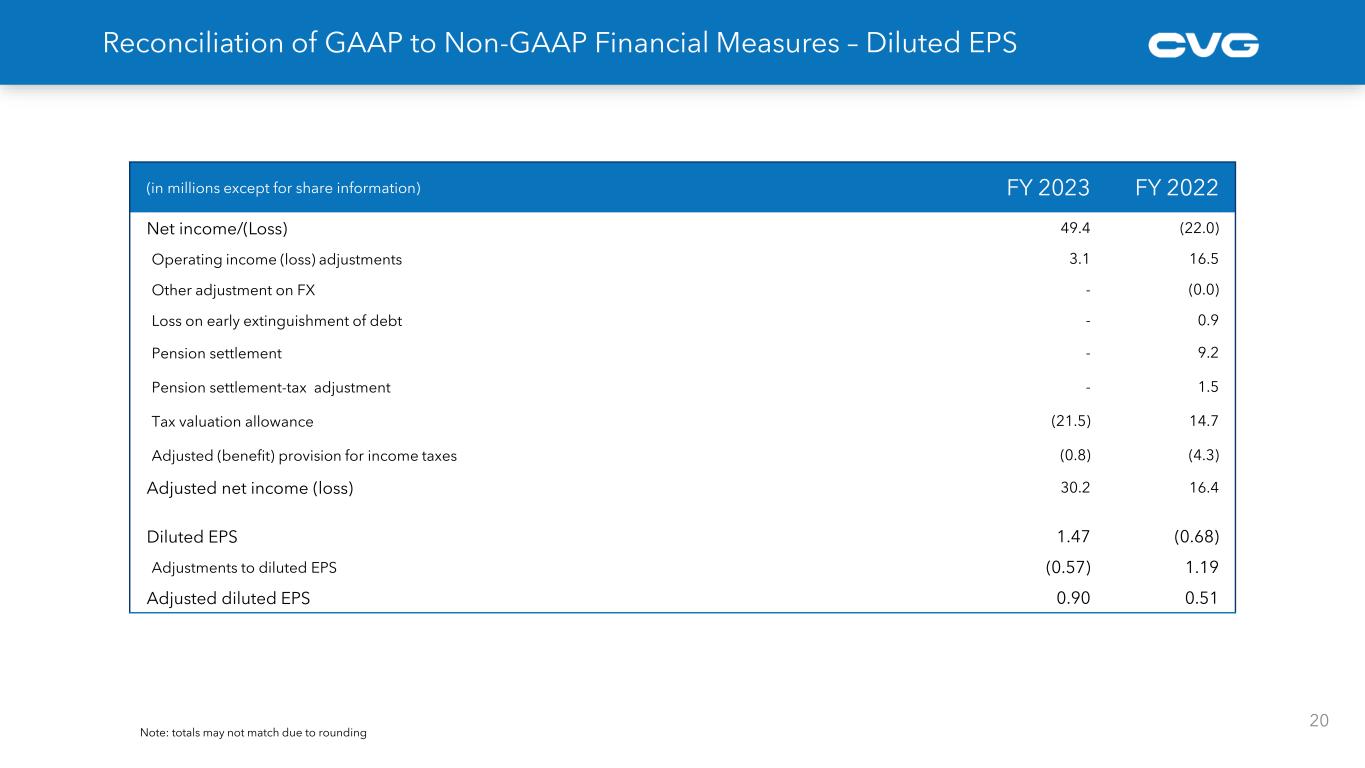 Reconciliation of GAAP to Non-GAAP Financial Measures – Diluted EPS

CVG

| (in millions except for share information) | FY 2023 | FY 2022 |
|---|---|---|
| Net income/(Loss) | 49.4 | (22.0) |
| Operating income (loss) adjustments | 3.1 | 16.5 |
| Other adjustment on FX | - | (0.0) |
| Loss on early extinguishment of debt | - | 0.9 |
| Pension settlement | - | 9.2 |
| Pension settlement-tax adjustment | - | 1.5 |
| Tax valuation allowance | (21.5) | 14.7 |
| Adjusted (benefit) provision for income taxes | (0.8) | (4.3) |
| Adjusted net income (loss) | 30.2 | 16.4 |
| Diluted EPS | 1.47 | (0.68) |
| Adjustments to diluted EPS | (0.57) | 1.19 |
| Adjusted diluted EPS | 0.90 | 0.51 |

Note: totals may not match due to rounding

20